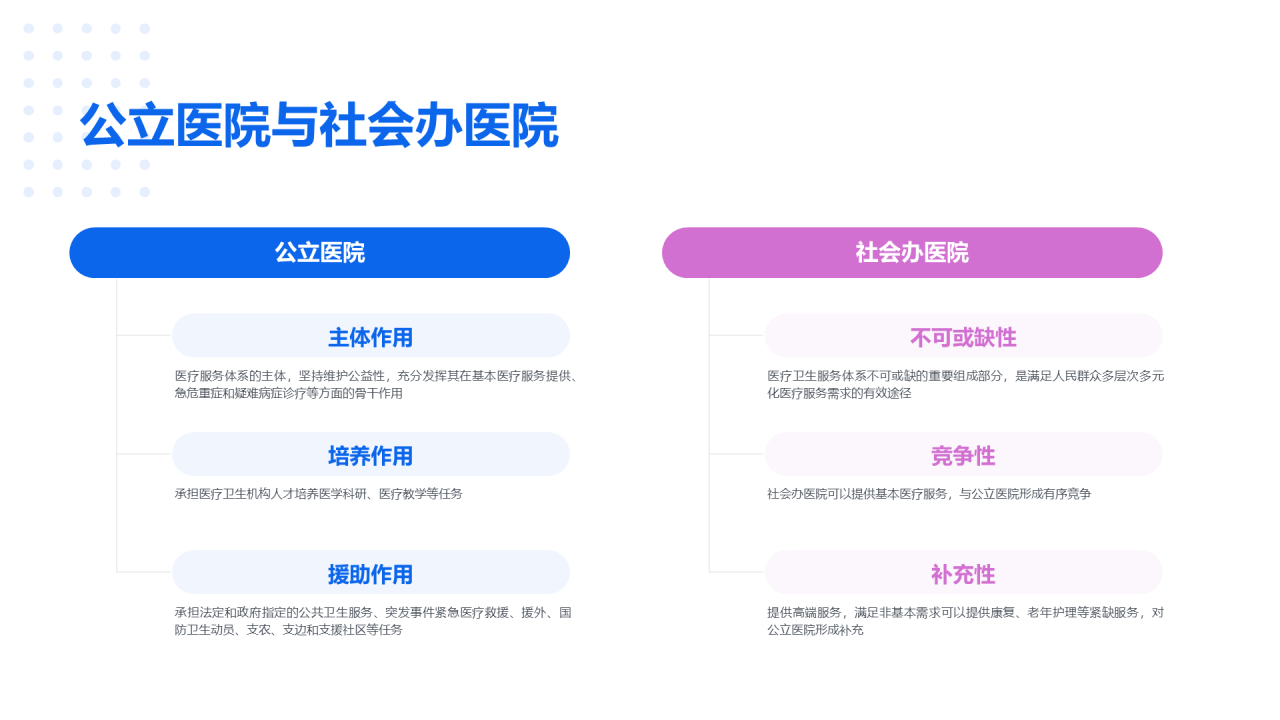 公立医院与社会办医院

公立医院

主体作用

医疗服务体系的主体，坚持维护公益性，充分发挥其在基本医疗服务提供、急危重症和疑难病症诊疗等方面的骨干作用

培养作用

承担医疗卫生机构人才培养医学科研、医疗教学等任务

援助作用

承担法定和政府指定的公共卫生服务、突发事件紧急医疗救援、援外、国防卫生动员、支农、支边和支援社区等任务

社会办医院

不可或缺性

医疗卫生服务体系不可或缺的重要组成部分，是满足人民群众多层次多元化医疗服务需求的有效途径

竞争性

社会办医院可以提供基本医疗服务，与公立医院形成有序竞争

补充性

提供高端服务，满足非基本需求可以提供康复、老年护理等紧缺服务，对公立医院形成补充